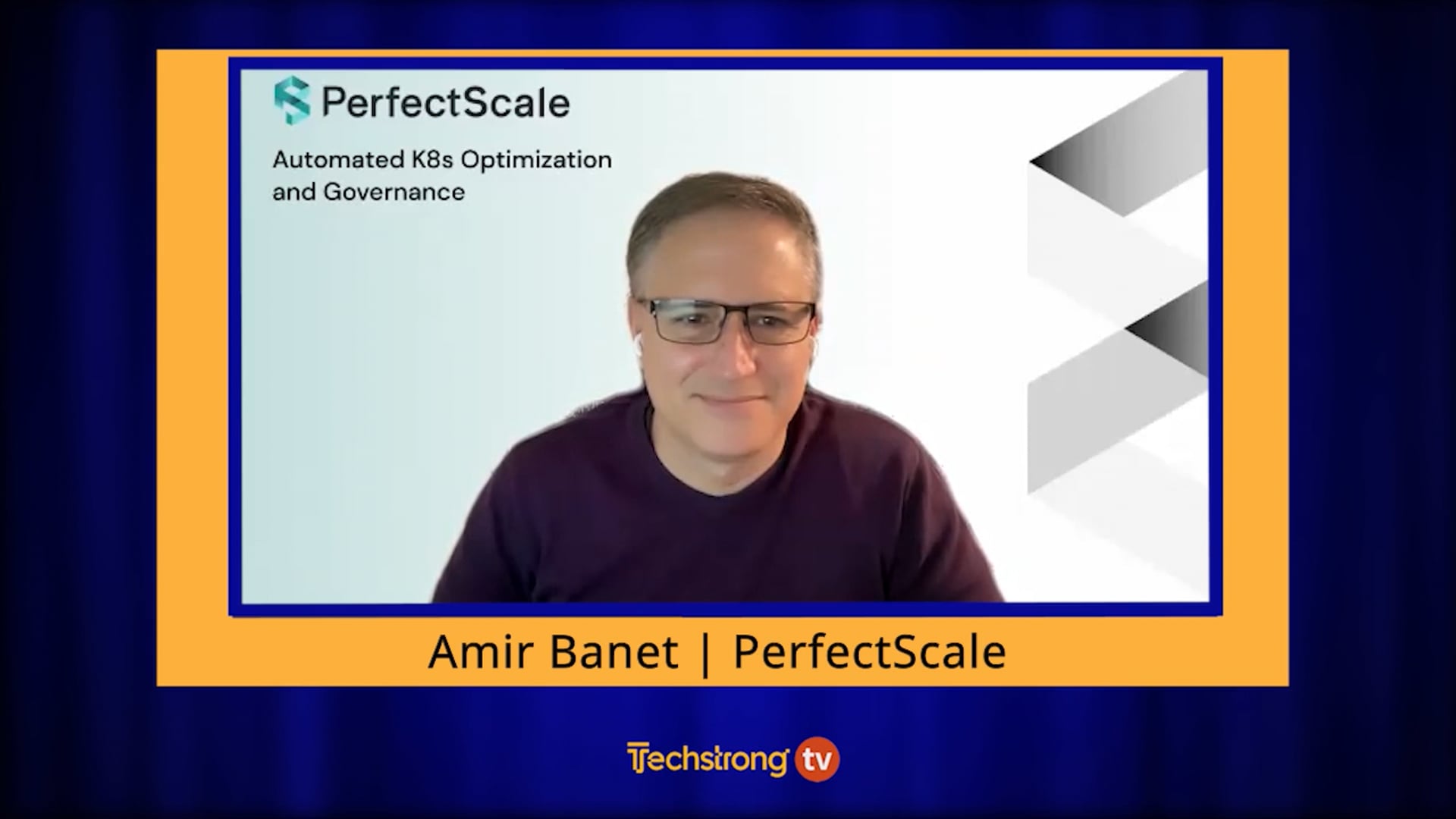 PerfectScale

Automated K8s Optimization and Governance

Amir Banet | PerfectScale

Techstrong tv